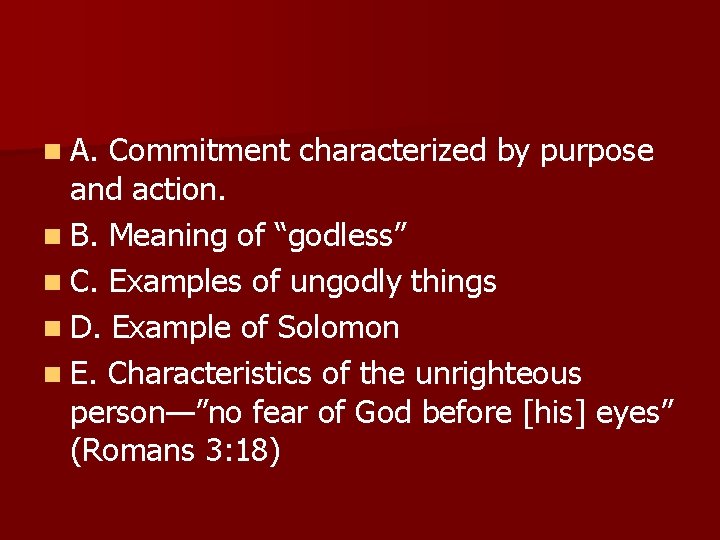 A. Commitment characterized by purpose and action.

B. Meaning of “godless”

C. Examples of ungodly things

D. Example of Solomon

E. Characteristics of the unrighteous person—”no fear of God before [his] eyes” (Romans 3:18)